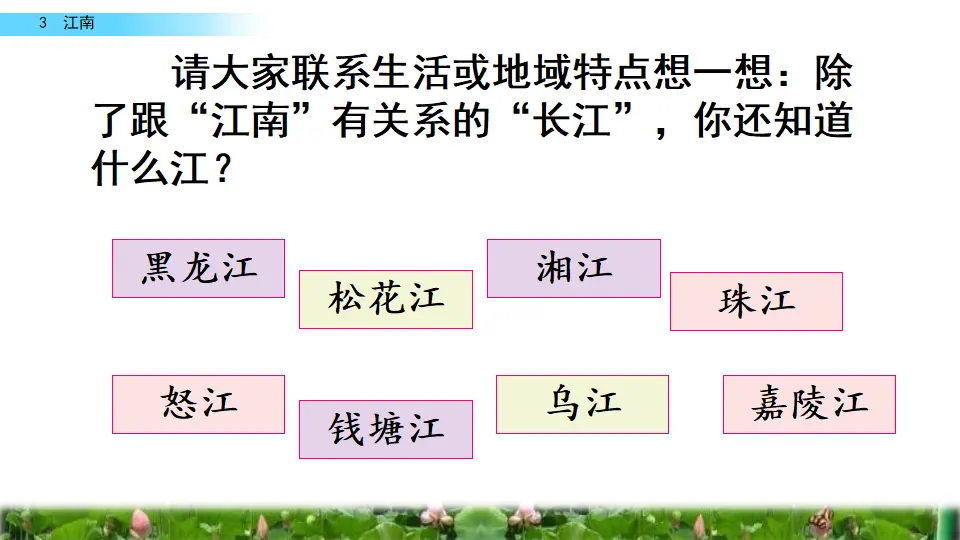 3 江南

请大家联系生活或地域特点想一想：除了跟“江南”有关系的“长江”，你还知道什么江？

黑龙江

松花江

湘江

珠江

怒江

钱塘江

乌江

嘉陵江